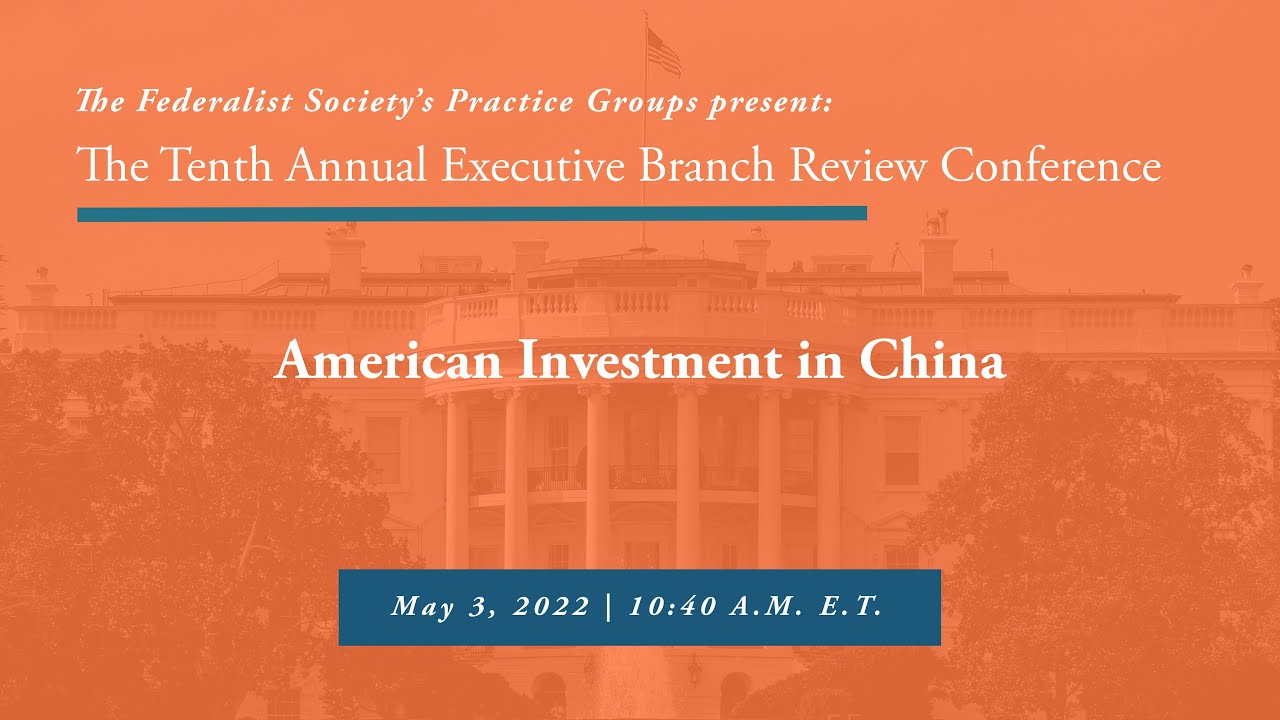 The Federalist Society's Practice Groups present:
The Tenth Annual Executive Branch Review Conference

American Investment in China

May 3, 2022 | 10:40 A.M. E.T.